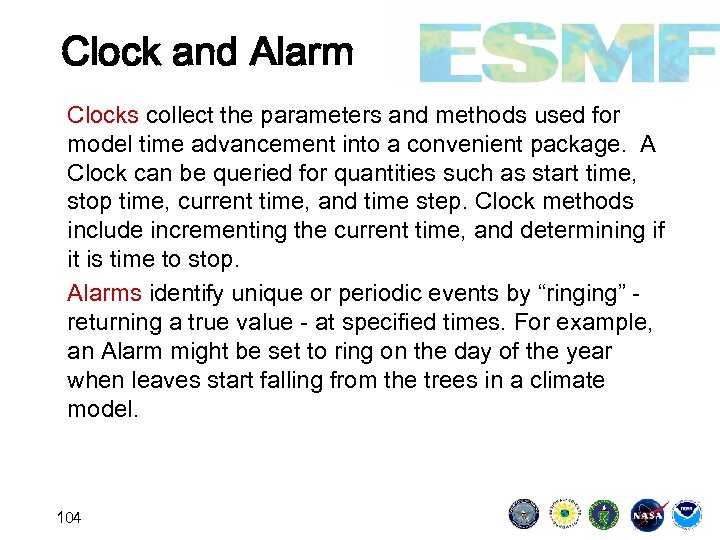 Clock and Alarm

ESMF

Clocks collect the parameters and methods used for model time advancement into a convenient package. A Clock can be queried for quantities such as start time, stop time, current time, and time step. Clock methods include incrementing the current time, and determining if it is time to stop.

Alarms identify unique or periodic events by “ringing” - returning a true value - at specified times. For example, an Alarm might be set to ring on the day of the year when leaves start falling from the trees in a climate model.

104

NASA